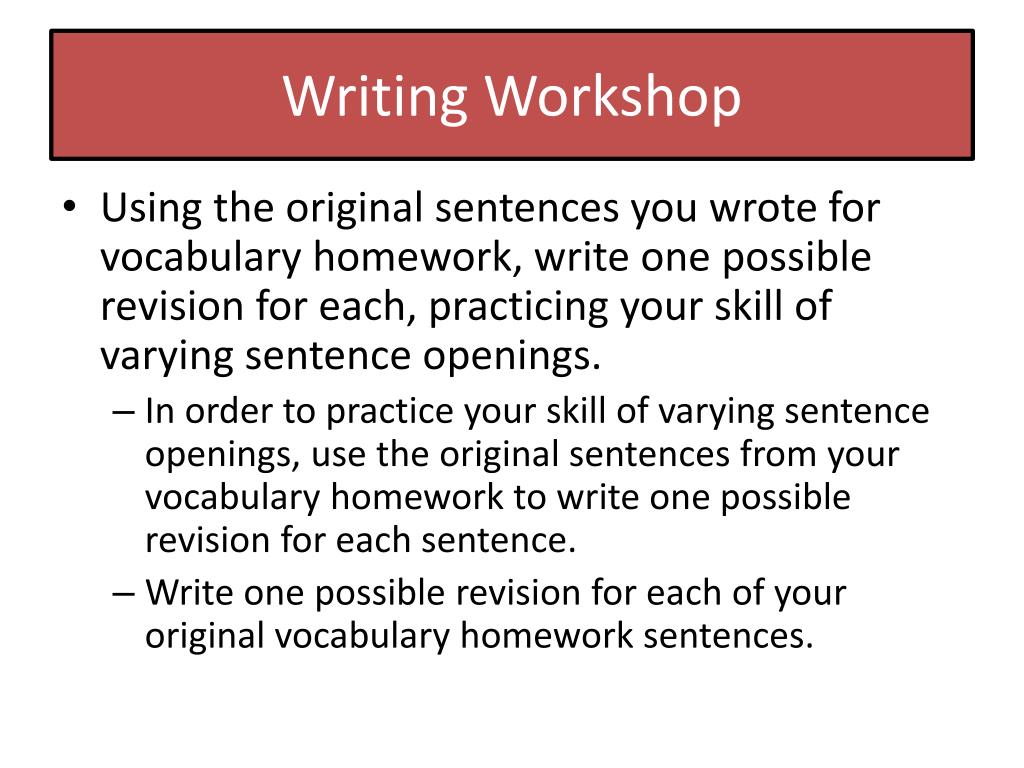 Writing Workshop

• Using the original sentences you wrote for vocabulary homework, write one possible revision for each, practicing your skill of varying sentence openings.

– In order to practice your skill of varying sentence openings, use the original sentences from your vocabulary homework to write one possible revision for each sentence.

– Write one possible revision for each of your original vocabulary homework sentences.